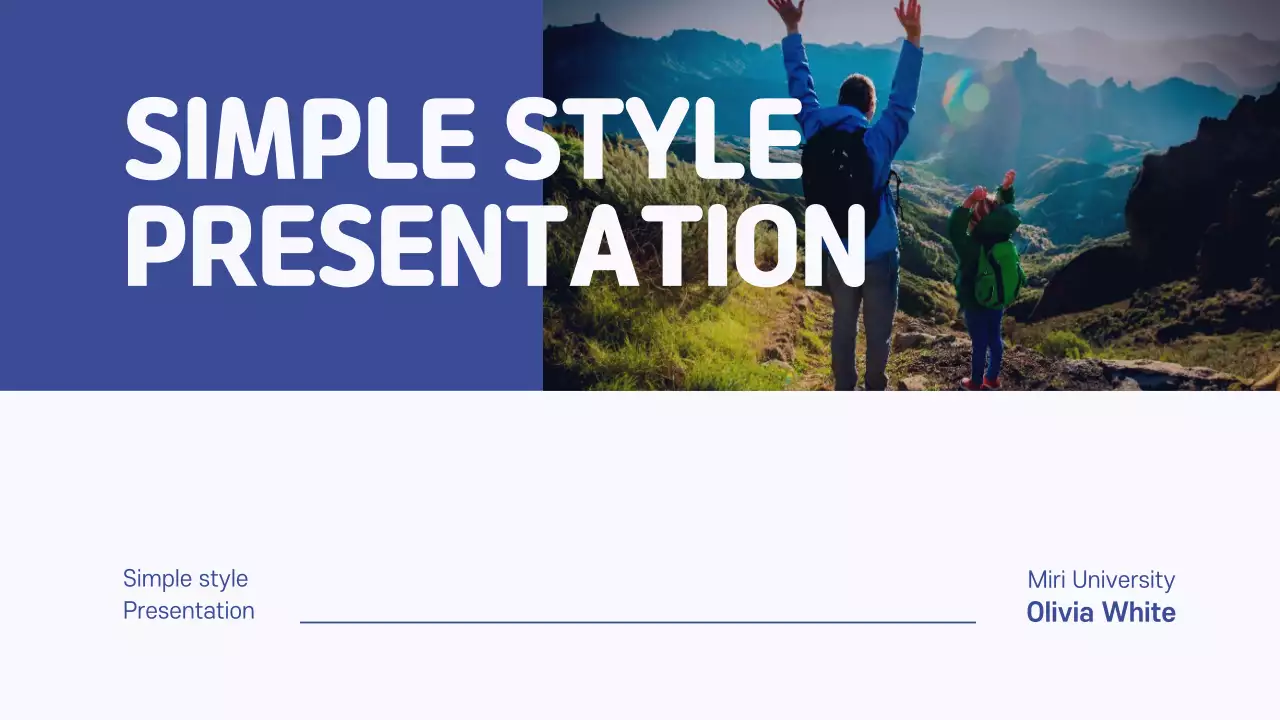 SIMPLE STYLE PRESENTATION

Simple style Presentation

Miri University
Olivia White